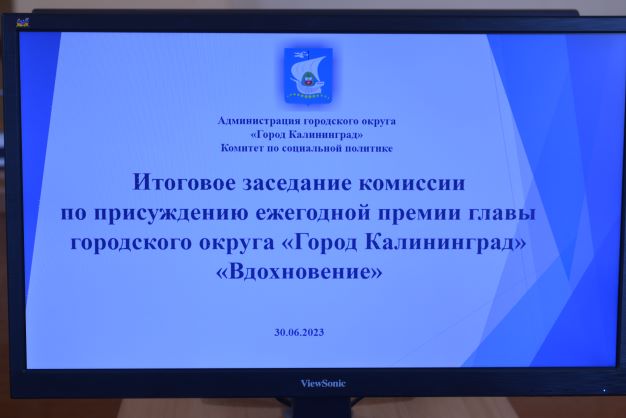 Администрация городского округа
«Город Калининград»
Комитет по социальной политике

Итоговое заседание комиссии
по присуждению ежегодной премии главы
городского округа «Город Калининград»
«Вдохновение»

30.06.2023

ViewSonic